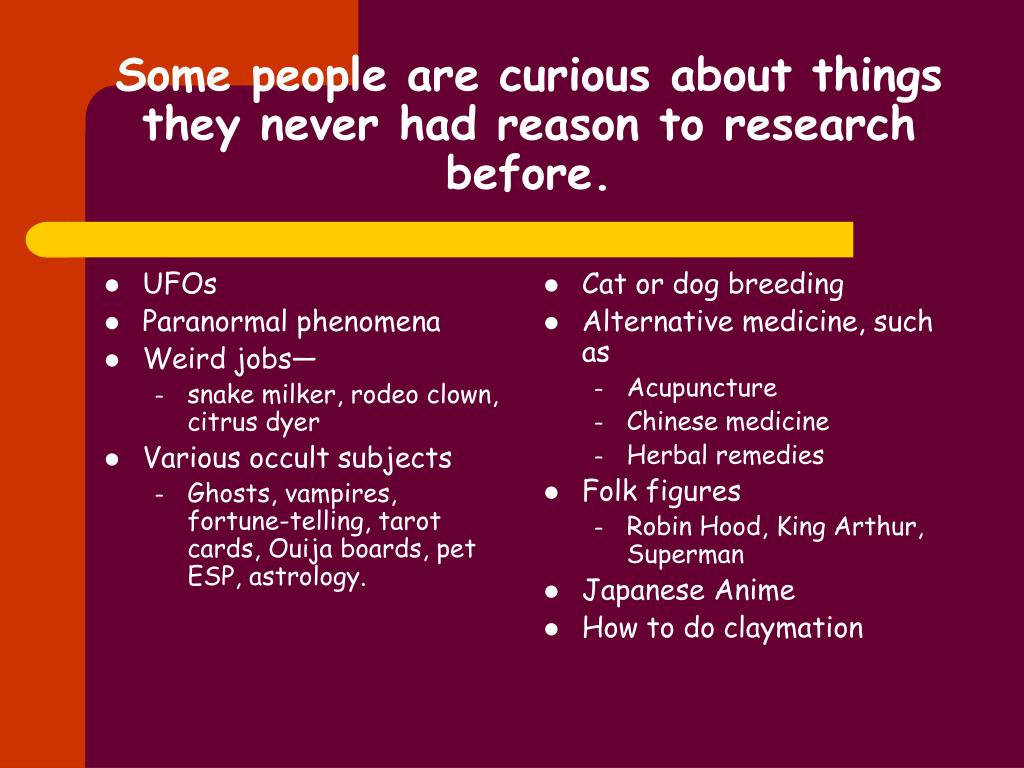 Some people are curious about things they never had reason to research before.

- UFOs
- Paranormal phenomena
- Weird jobs—
  - snake milker, rodeo clown, citrus dyer
- Various occult subjects
  - Ghosts, vampires, fortune-telling, tarot cards, Ouija boards, pet ESP, astrology.

- Cat or dog breeding
- Alternative medicine, such as
  - Acupuncture
  - Chinese medicine
  - Herbal remedies
- Folk figures
  - Robin Hood, King Arthur, Superman
- Japanese Anime
- How to do claymation